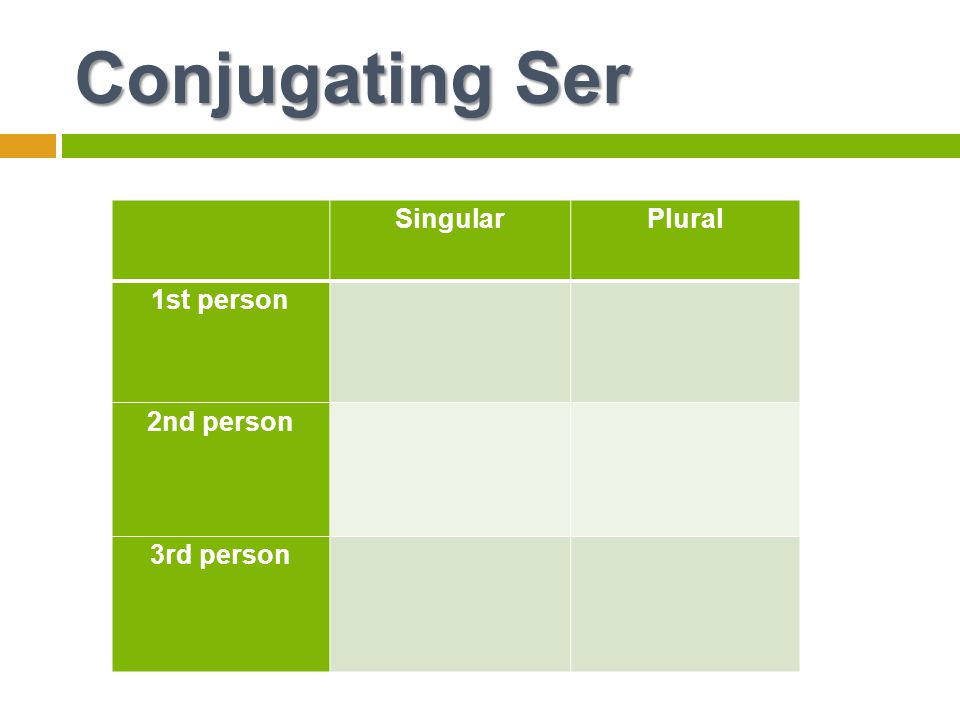 Conjugating Ser

| | Singular | Plural |
|---|---|---|
| 1st person | | |
| 2nd person | | |
| 3rd person | | |